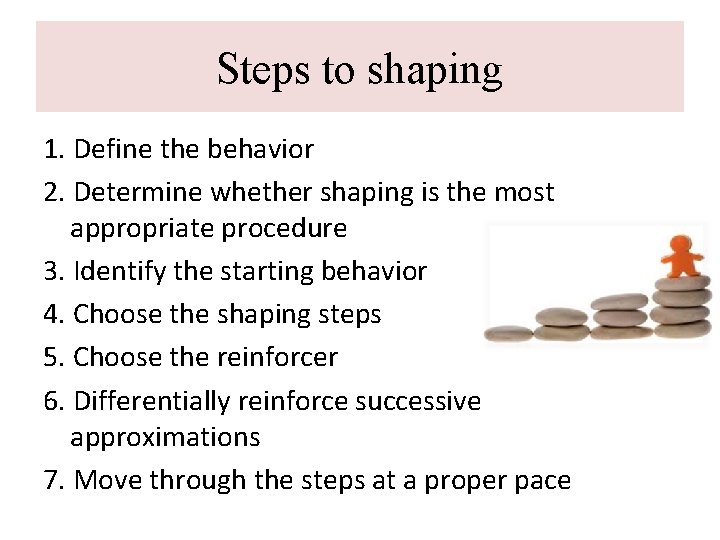 Steps to shaping

1. Define the behavior
2. Determine whether shaping is the most appropriate procedure
3. Identify the starting behavior
4. Choose the shaping steps
5. Choose the reinforcer
6. Differentially reinforce successive approximations
7. Move through the steps at a proper pace